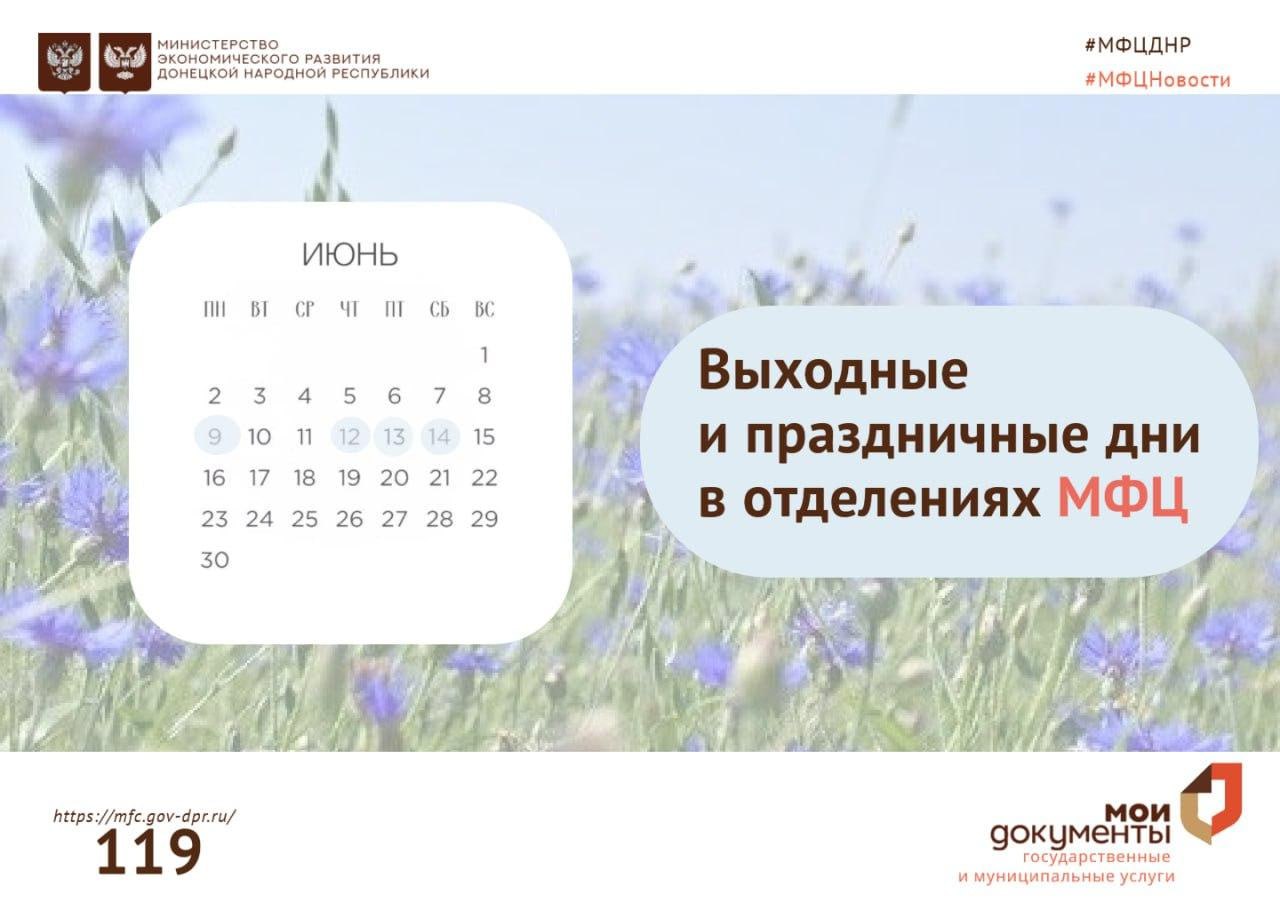 МИНИСТЕРСТВО ЭКОНОМИЧЕСКОГО РАЗВИТИЯ ДОНЕЦКОЙ НАРОДНОЙ РЕСПУБЛИКИ

#МФЦДНР
#МФЦНовости

ИЮНЬ

| ПН | ВТ | СР | ЧТ | ПТ | СБ | ВС |
|---|---|---|---|---|---|---|
| | | | | | | 1 |
| 2 | 3 | 4 | 5 | 6 | 7 | 8 |
| 9 | 10 | 11 | 12 | 13 | 14 | 15 |
| 16 | 17 | 18 | 19 | 20 | 21 | 22 |
| 23 | 24 | 25 | 26 | 27 | 28 | 29 |
| 30 | | | | | | |

Выходные и праздничные дни в отделениях МФЦ

https://mfc.gov-dpr.ru/
119

мои документы государственные и муниципальные услуги